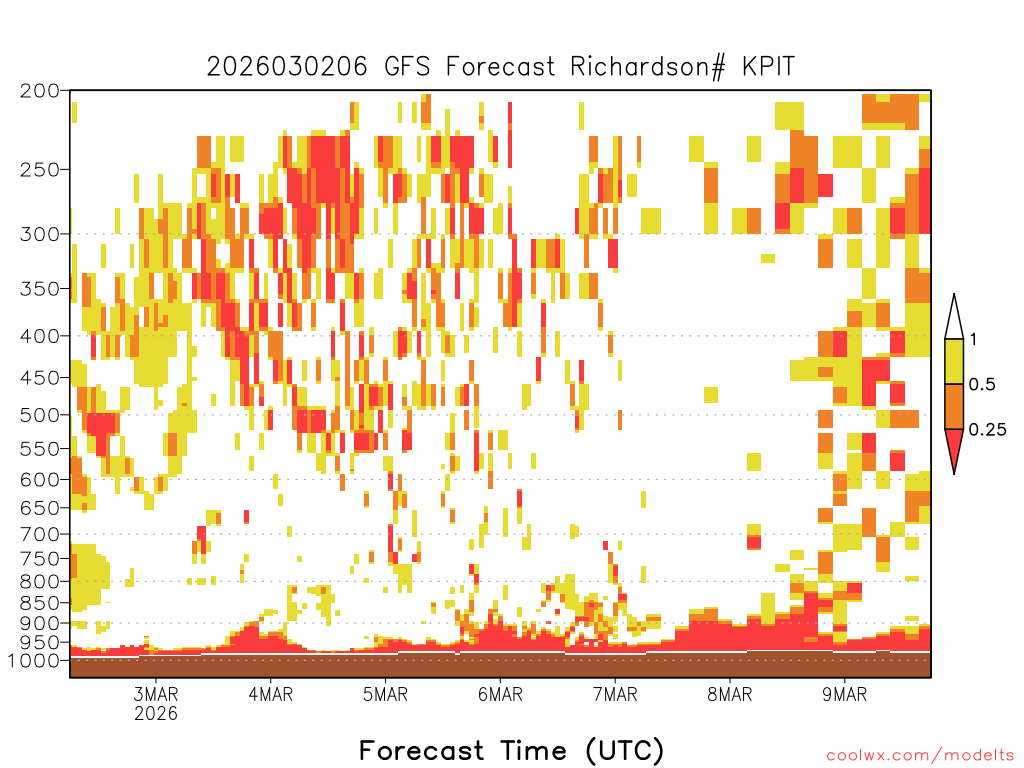 2026030206 GFS Forecast Richardson# KPIT

200
250
300
350
400
450
500
550
600
650
700
750
800
850
900
950
1000

1
0.5
0.25

3MAR
2026
4MAR
5MAR
6MAR
7MAR
8MAR
9MAR

Forecast Time (UTC)

coolwx.com/modelts